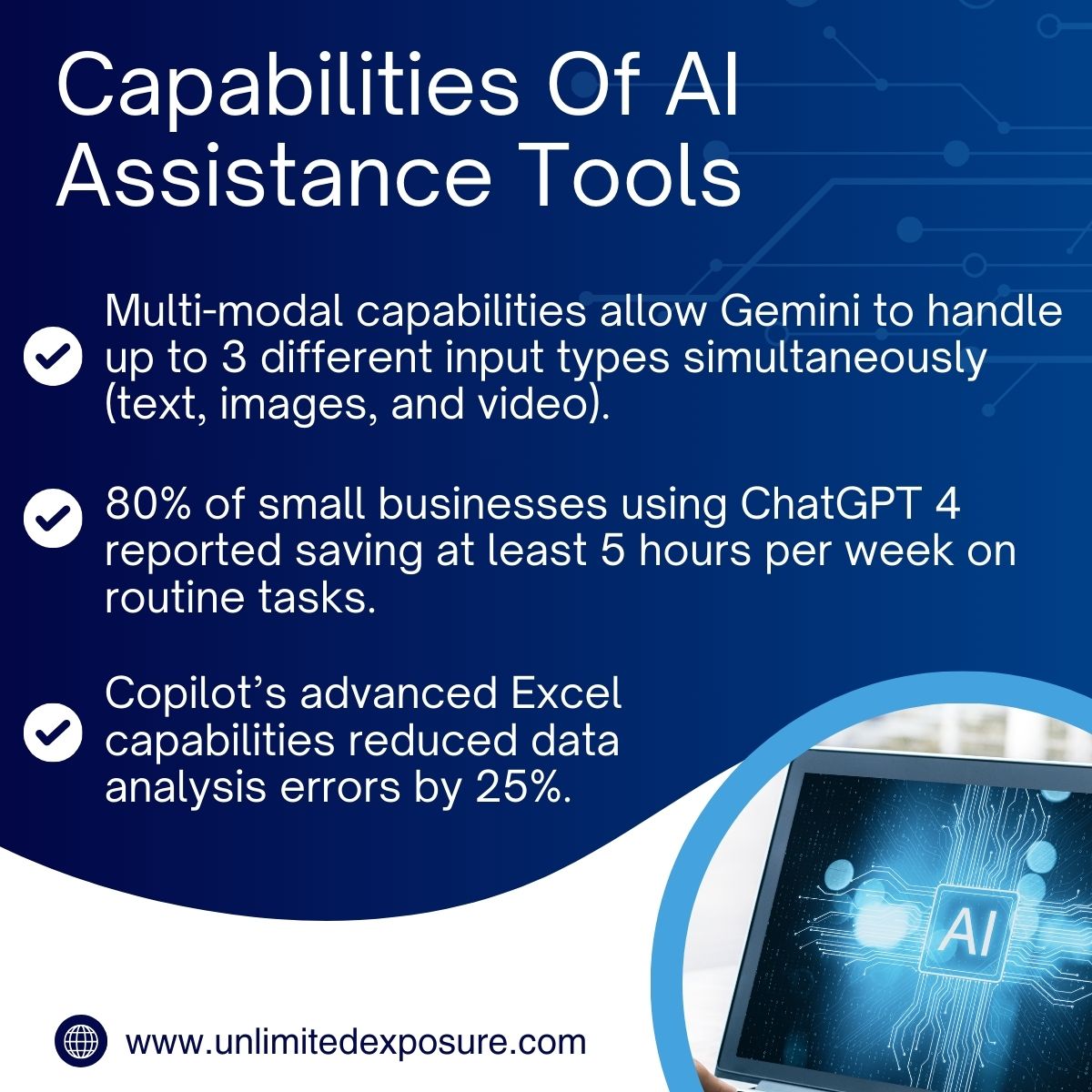 Capabilities Of AI Assistance Tools

Multi-modal capabilities allow Gemini to handle up to 3 different input types simultaneously (text, images, and video).

80% of small businesses using ChatGPT 4 reported saving at least 5 hours per week on routine tasks.

Copilot's advanced Excel capabilities reduced data analysis errors by 25%.

AI

www.unlimitedexposure.com